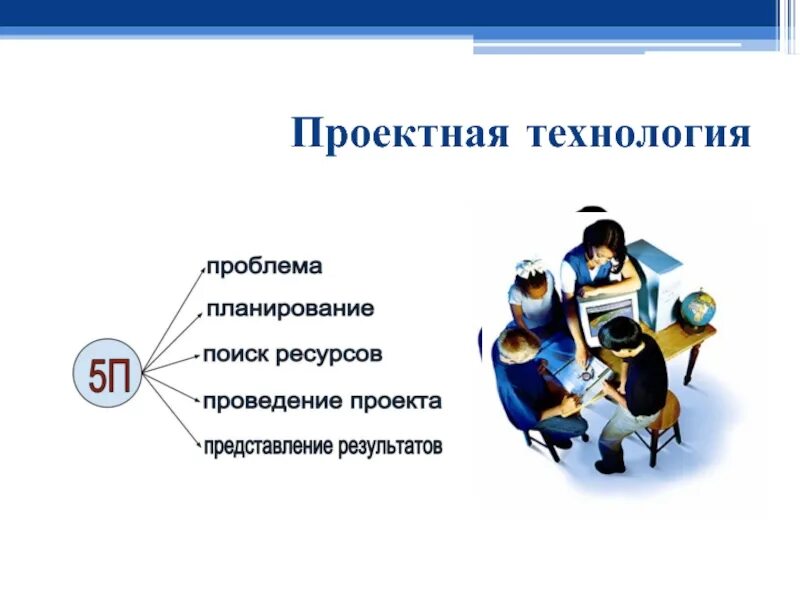 Проектная технология

5П

проблема

планирование

поиск ресурсов

проведение проекта

представление результатов